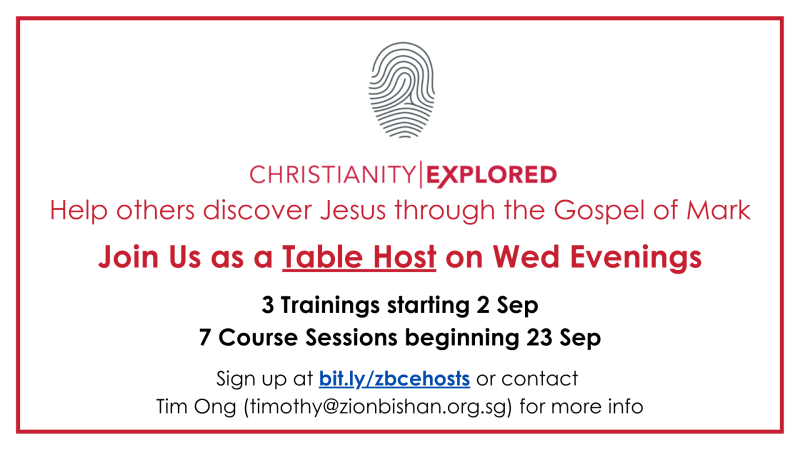 CHRISTIANITY|EXPLORED
Help others discover Jesus through the Gospel of Mark

Join Us as a Table Host on Wed Evenings

3 Trainings starting 2 Sep
7 Course Sessions beginning 23 Sep

Sign up at bit.ly/zbcehosts or contact
Tim Ong (timothy@zionbishan.org.sg) for more info